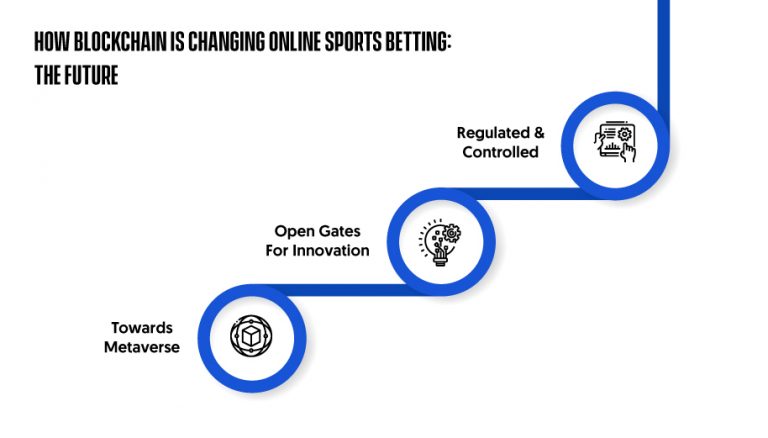 HOW BLOCKCHAIN IS CHANGING ONLINE SPORTS BETTING: THE FUTURE

Regulated & Controlled

Open Gates For Innovation

Towards Metaverse